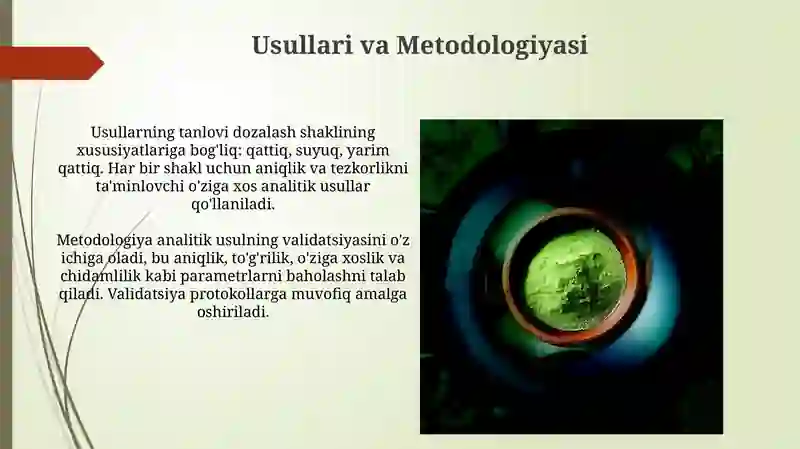 Usullari va Metodologiyasi

Usullarning tanlovi dozalash shaklining xususiyatlariga bog'liq: qattiq, suyuq, yarim qattiq. Har bir shakl uchun aniqlik va tezkorlikni ta'minlovchi o'ziga xos analitik usullar qo'llaniladi.

Metodologiya analitik usulning validatsiyasini o'z ichiga oladi, bu aniqlik, to'g'rilik, o'ziga xoslik va chidamlilik kabi parametrlarni baholashni talab qiladi. Validatsiya protokollarga muvofiq amalga oshiriladi.